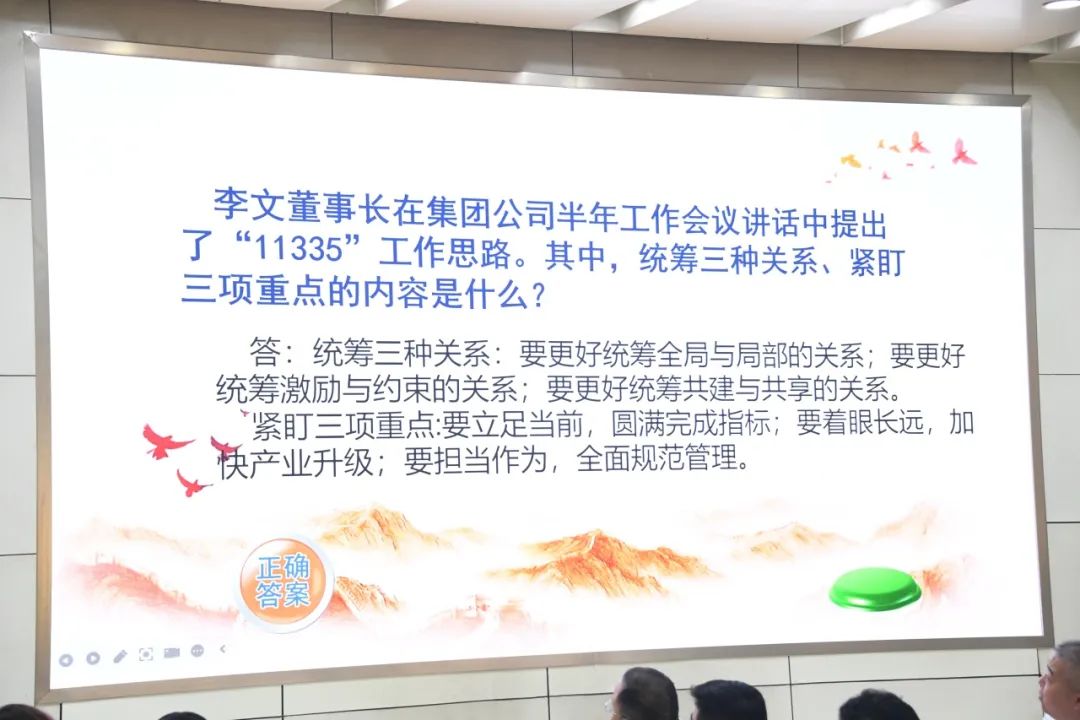 李文董事长在集团公司半年工作会议讲话中提出了“11335”工作思路。其中，统筹三种关系、紧盯三项重点的内容是什么？

答：统筹三种关系：要更好统筹全局与局部的关系；要更好统筹激励与约束的关系；要更好统筹共建与共享的关系。

紧盯三项重点:要立足当前，圆满完成指标；要着眼长远，加快产业升级；要担当作为，全面规范管理。

正确答案